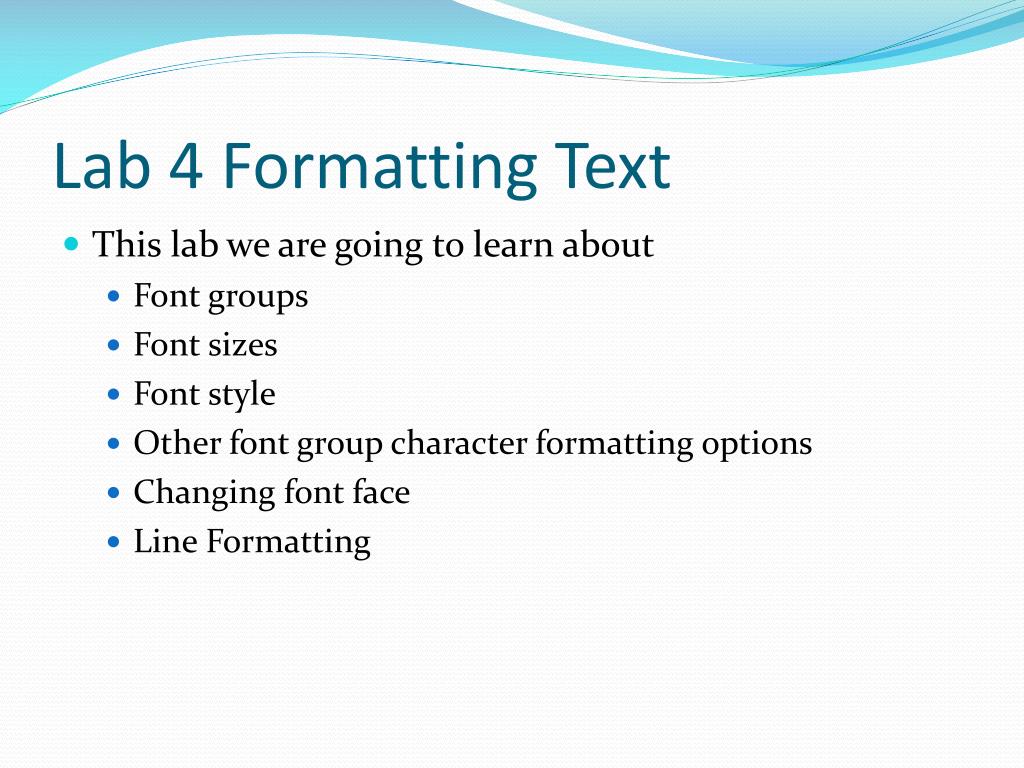 Lab 4 Formatting Text

This lab we are going to learn about

Font groups

Font sizes

Font style

Other font group character formatting options

Changing font face

Line Formatting